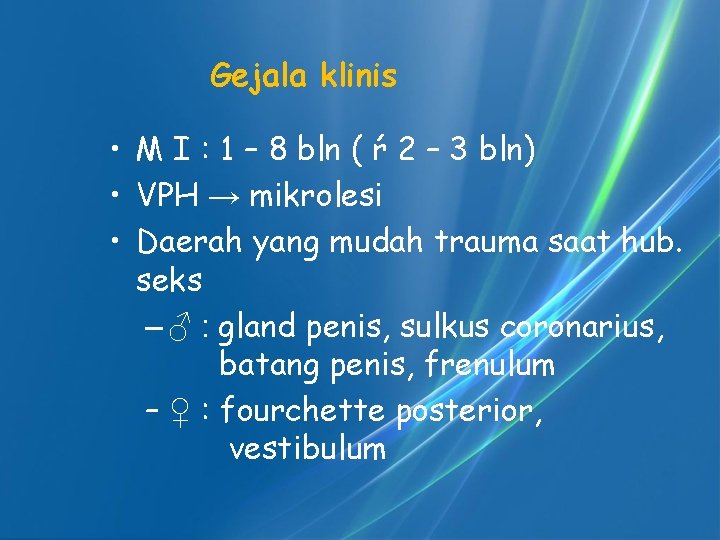 Gejala klinis

• M I : 1 – 8 bln ( ŕ 2 – 3 bln)
• VPH → mikrolesi
• Daerah yang mudah trauma saat hub. seks
– ♂ : gland penis, sulkus coronarius, batang penis, frenulum
– ♀ : fourchette posterior, vestibulum